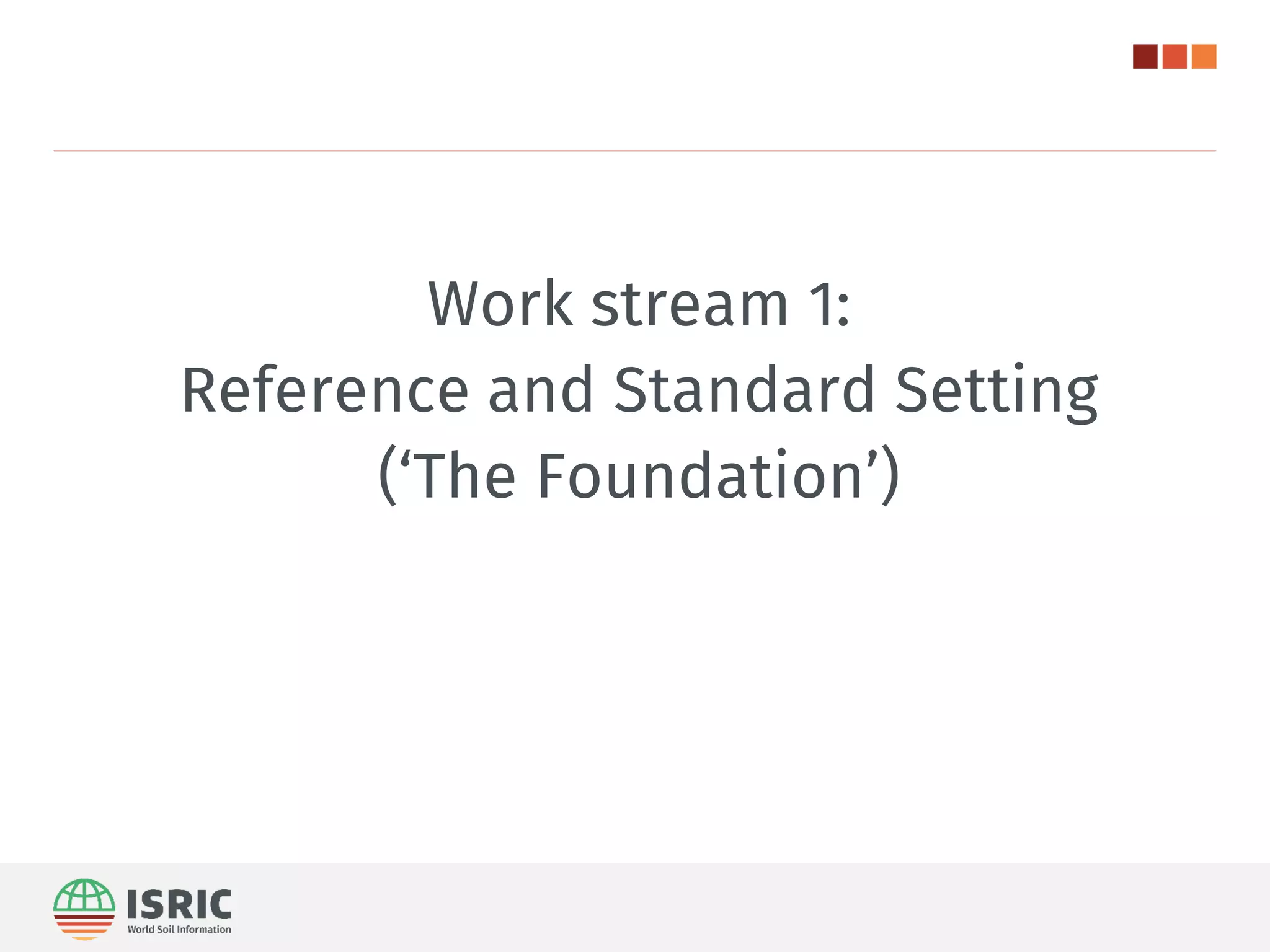 Work stream 1:
Reference and Standard Setting
(‘The Foundation’)

ISRIC
World Soil Information